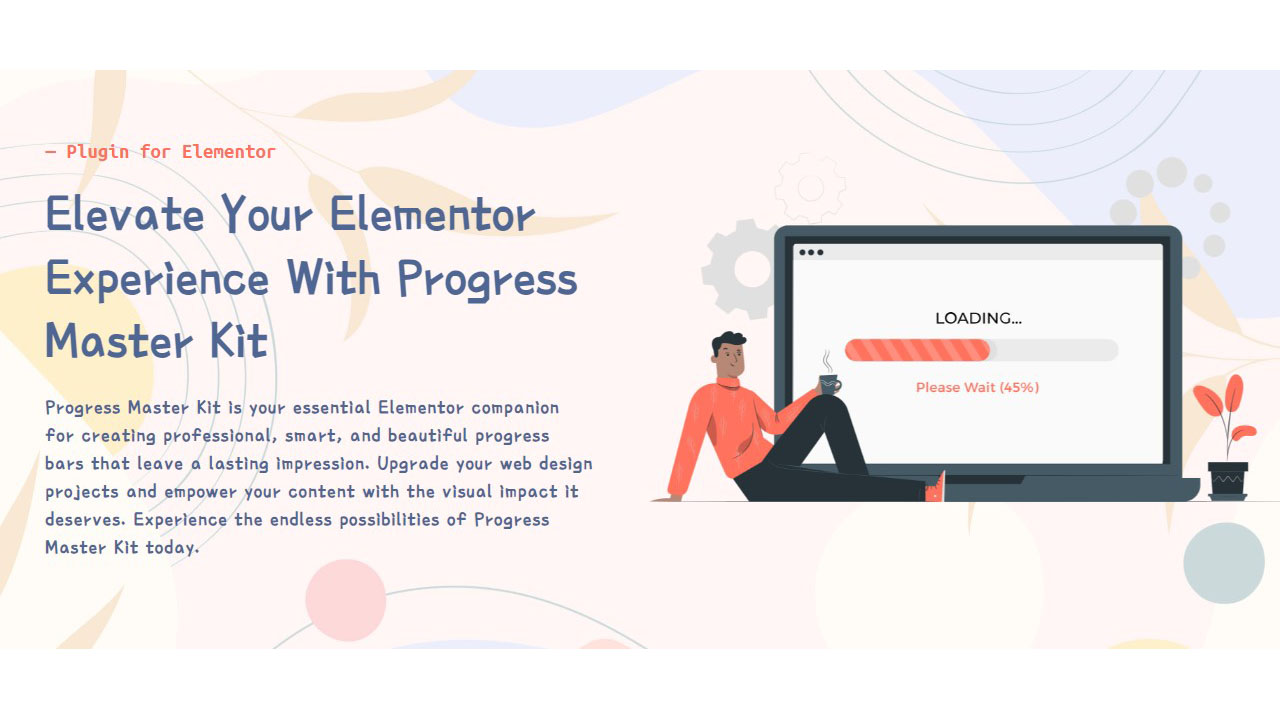 — Plugin for Elementor

Elevate Your Elementor Experience With Progress Master Kit

Progress Master Kit is your essential Elementor companion for creating professional, smart, and beautiful progress bars that leave a lasting impression. Upgrade your web design projects and empower your content with the visual impact it deserves. Experience the endless possibilities of Progress Master Kit today.

LOADING...

Please Wait (45%)